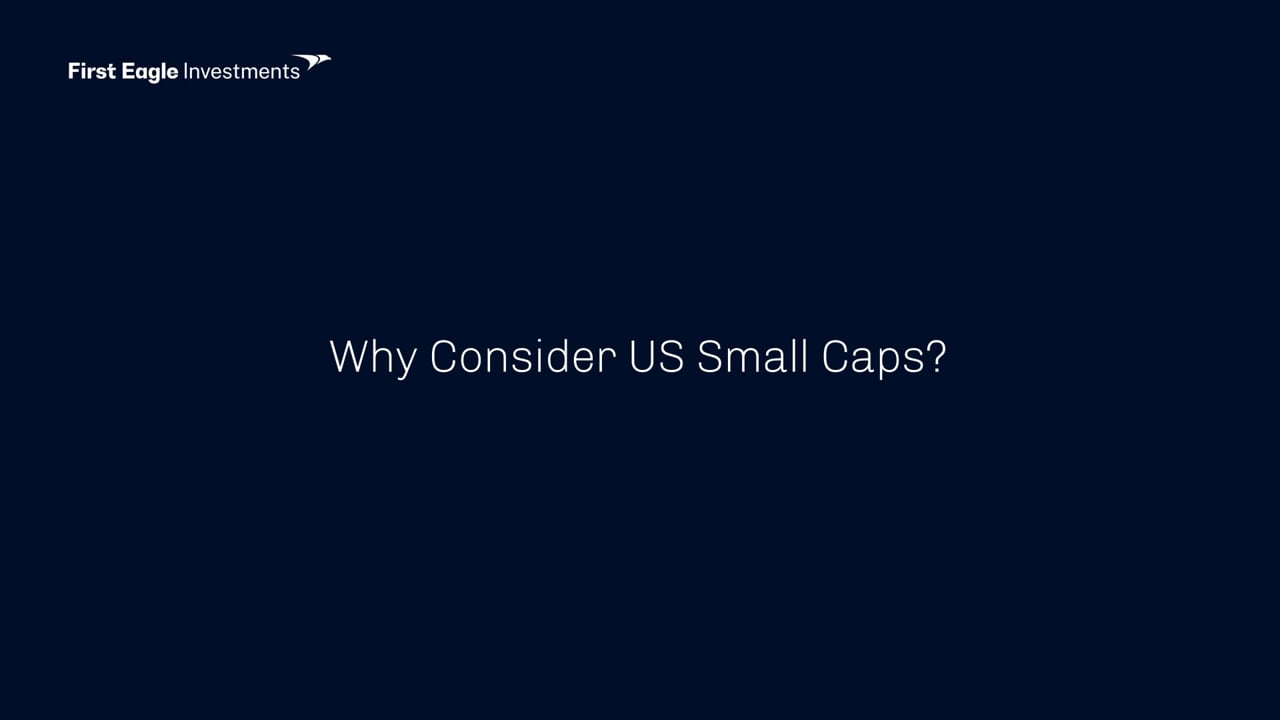 First Eagle Investments

Why Consider US Small Caps?